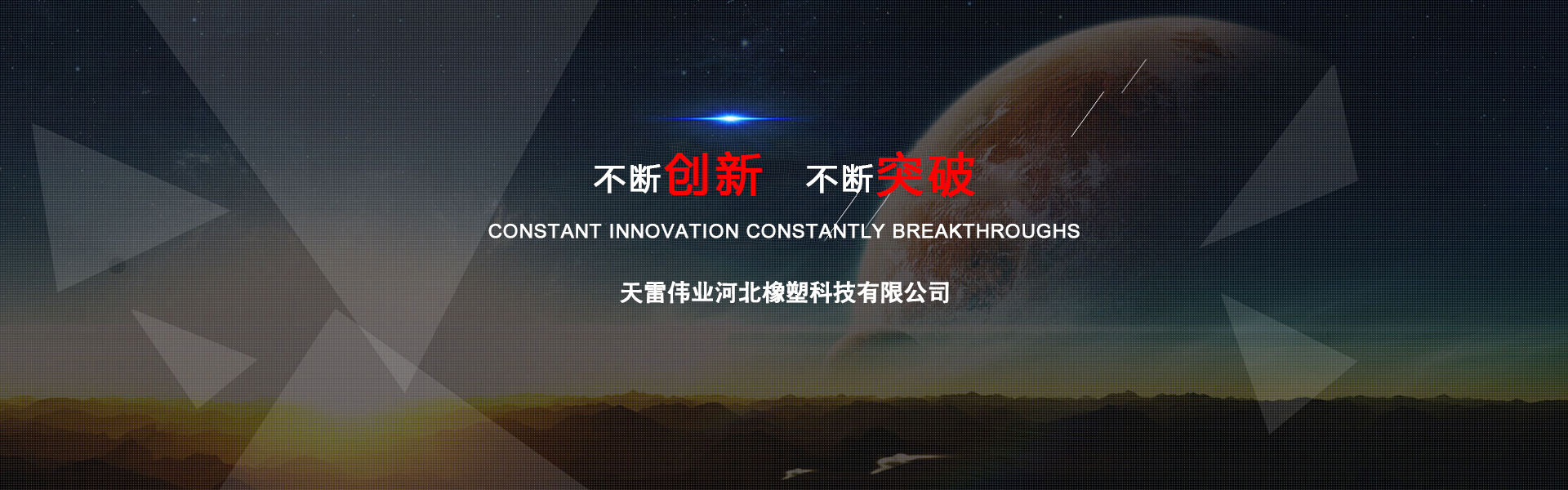 不断创新 不断突破

CONSTANT INNOVATION CONSTANTLY BREAKTHROUGHS

天雷伟业河北橡塑科技有限公司